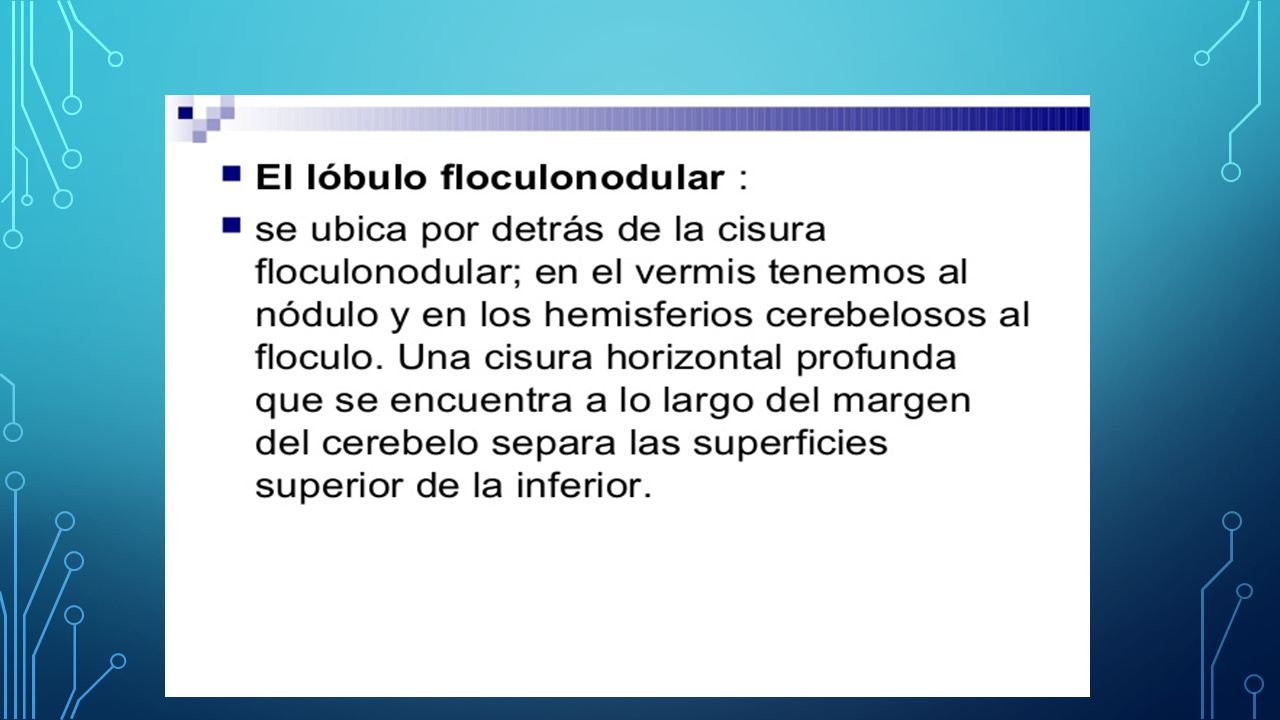 El lóbulo floculonodular :

se ubica por detrás de la cisura floculonodular; en el vermis tenemos al nódulo y en los hemisferios cerebelosos al floculo. Una cisura horizontal profunda que se encuentra a lo largo del margen del cerebelo separa las superficies superior de la inferior.